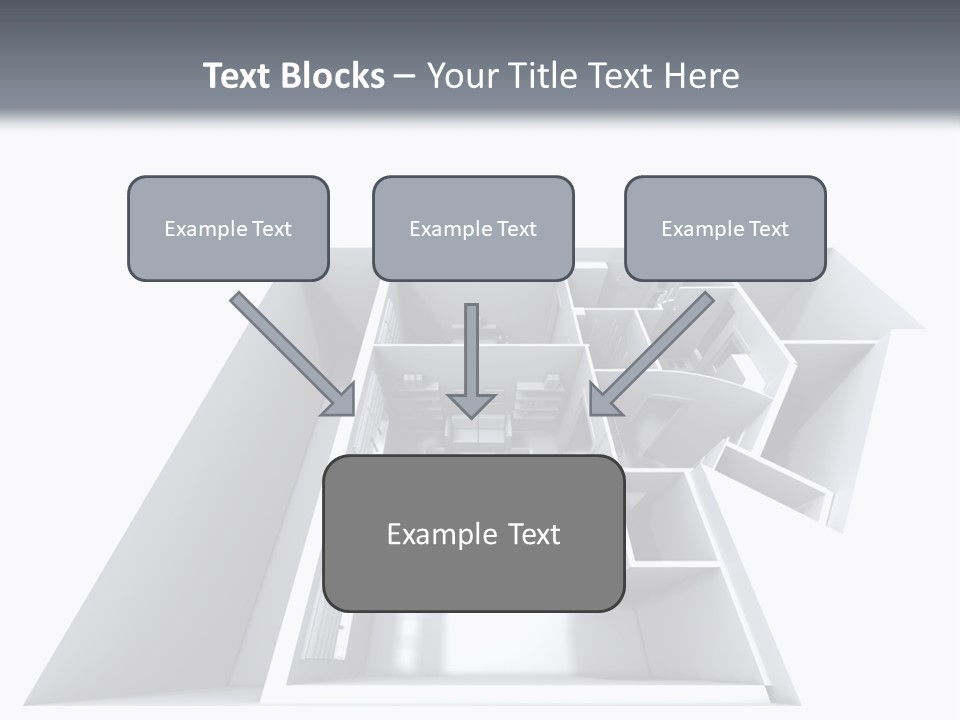 Text Blocks – Your Title Text Here

Example Text

Example Text

Example Text

Example Text